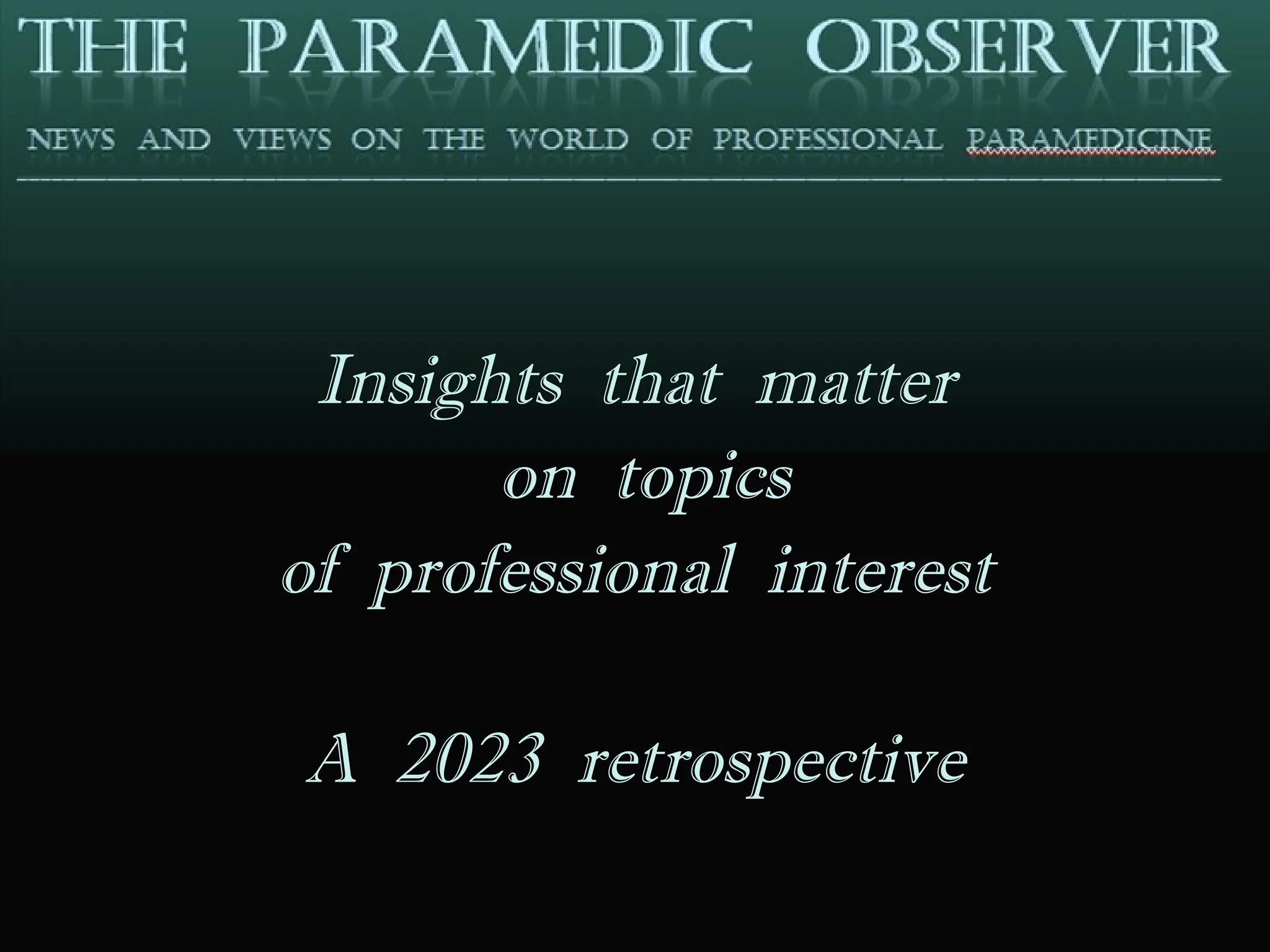 THE PARAMEDIC OBSERVER

NEWS AND VIEWS ON THE WORLD OF PROFESSIONAL PARAMEDICINE

Insights that matter on topics of professional interest

A 2023 retrospective